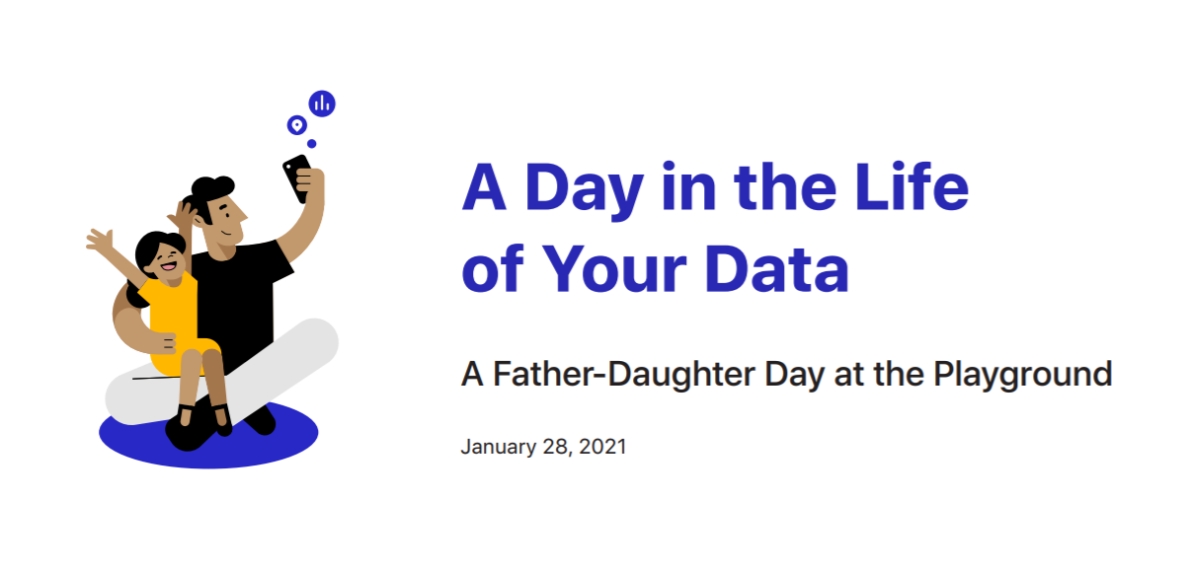 A Day in the Life of Your Data

A Father-Daughter Day at the Playground

January 28, 2021